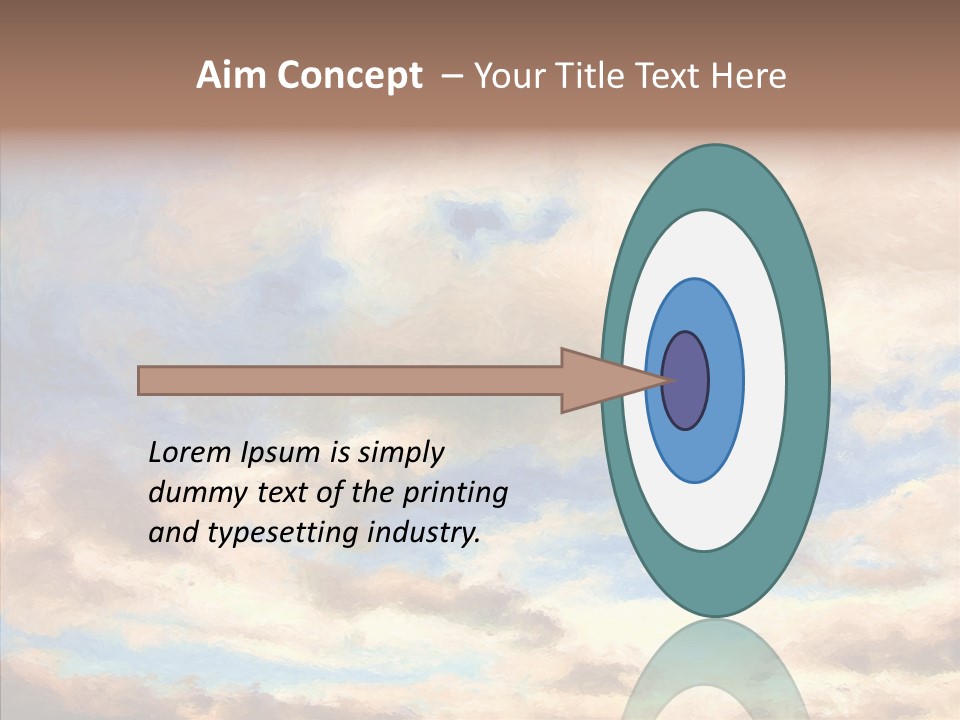 Aim Concept – Your Title Text Here

Lorem Ipsum is simply dummy text of the printing and typesetting industry.